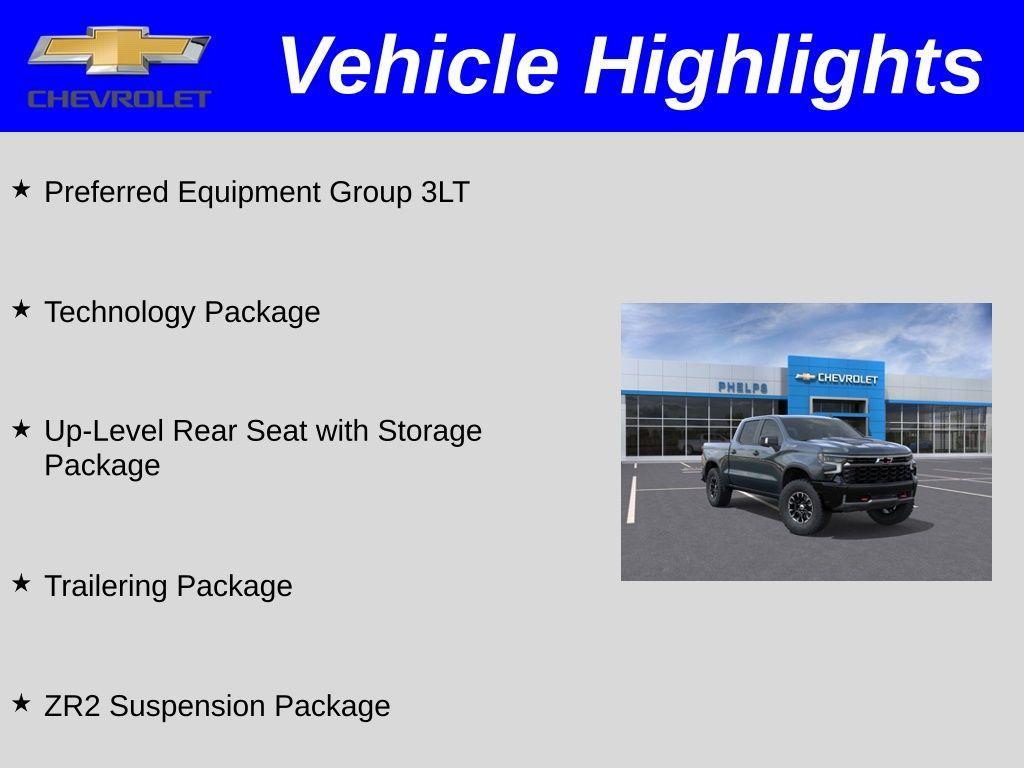 CHEVROLET

Vehicle Highlights

★ Preferred Equipment Group 3LT

★ Technology Package

★ Up-Level Rear Seat with Storage Package

★ Trailering Package

★ ZR2 Suspension Package

PHELPS

CHEVROLET